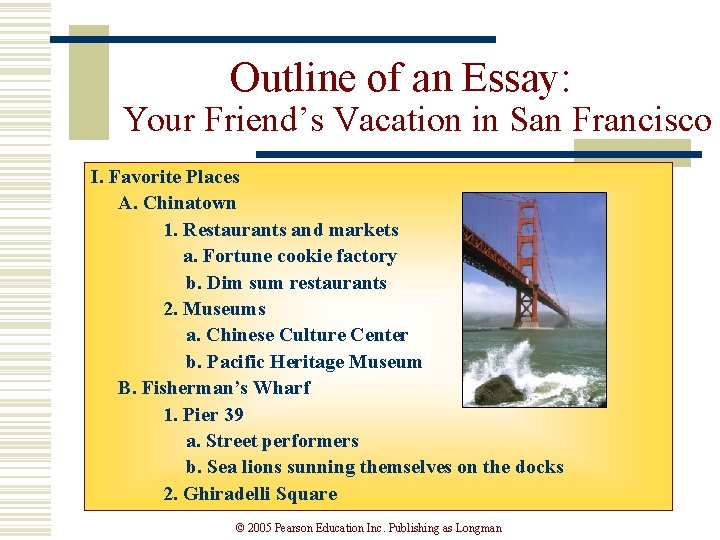 Outline of an Essay:
Your Friend's Vacation in San Francisco

I. Favorite Places
A. Chinatown
1. Restaurants and markets
a. Fortune cookie factory
b. Dim sum restaurants
2. Museums
a. Chinese Culture Center
b. Pacific Heritage Museum
B. Fisherman's Wharf
1. Pier 39
a. Street performers
b. Sea lions sunning themselves on the docks
2. Ghiradelli Square

© 2005 Pearson Education Inc. Publishing as Longman